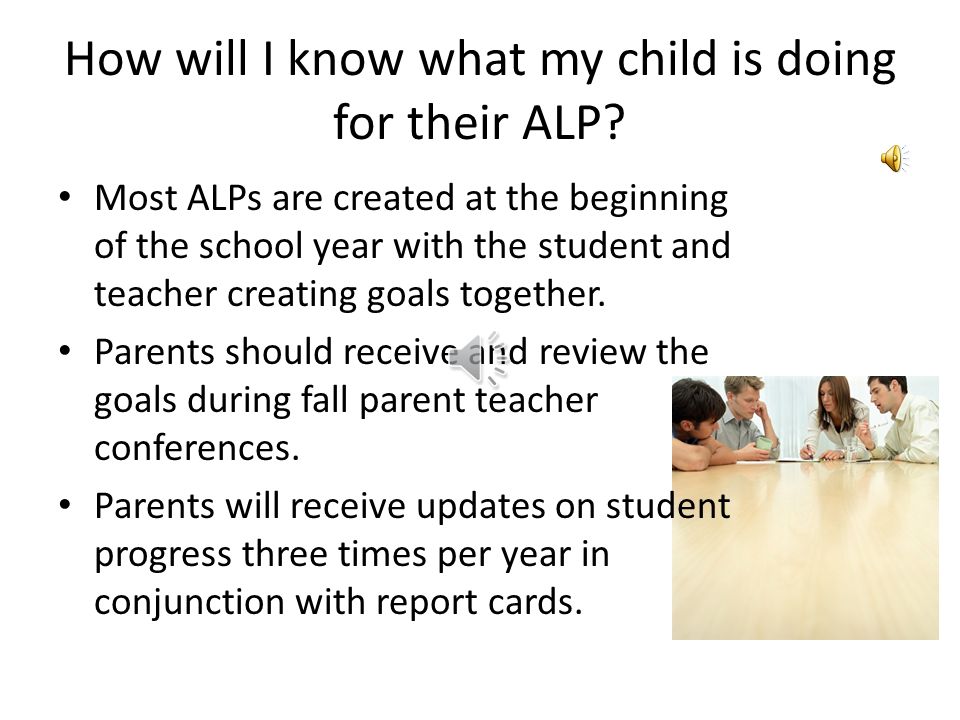 How will I know what my child is doing for their ALP?

• Most ALPs are created at the beginning of the school year with the student and teacher creating goals together.
• Parents should receive and review the goals during fall parent teacher conferences.
• Parents will receive updates on student progress three times per year in conjunction with report cards.